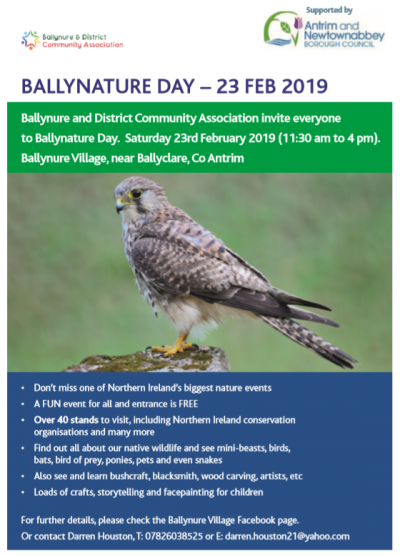 Ballynure & District Community Association

Supported by
Antrim and Newtownabbey
BOROUGH COUNCIL

BALLYNATURE DAY – 23 FEB 2019

Ballynure and District Community Association invite everyone to Ballynature Day. Saturday 23rd February 2019 (11:30 am to 4 pm). Ballynure Village, near Ballyclare, Co Antrim

• Don't miss one of Northern Ireland's biggest nature events
• A FUN event for all and entrance is FREE
• Over 40 stands to visit, including Northern Ireland conservation organisations and many more
• Find out all about our native wildlife and see mini-beasts, birds, bats, bird of prey, ponies, pets and even snakes
• Also see and learn bushcraft, blacksmith, wood carving, artists, etc
• Loads of crafts, storytelling and facepainting for children

For further details, please check the Ballynure Village Facebook page.
Or contact Darren Houston, T: 07826038525 or E: darren.houston21@yahoo.com